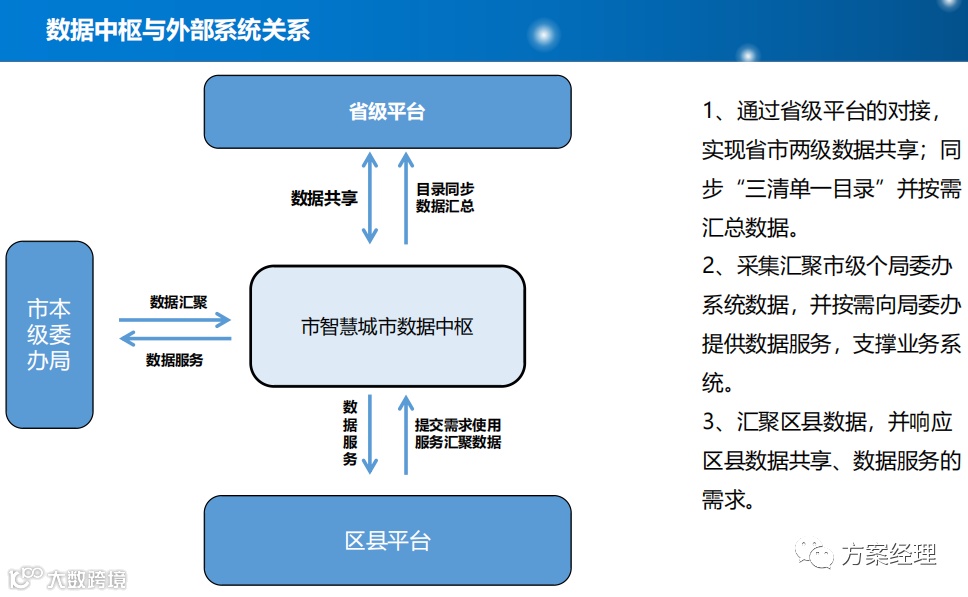 数据中枢与外部系统关系

省级平台

数据共享

目录同步
数据汇总

市本级委办局

数据汇聚

数据服务

市智慧城市数据中枢

数据服务

提交需求使用
服务汇聚数据

区县平台

1、通过省级平台的对接，实现省市两级数据共享；同步“三清单一目录”并按需汇总数据。

2、采集汇聚市级个局委办系统数据，并按需向局委办提供数据服务，支撑业务系统。

3、汇聚区县数据，并响应区县数据共享、数据服务的需求。

方案经理

大数跨境